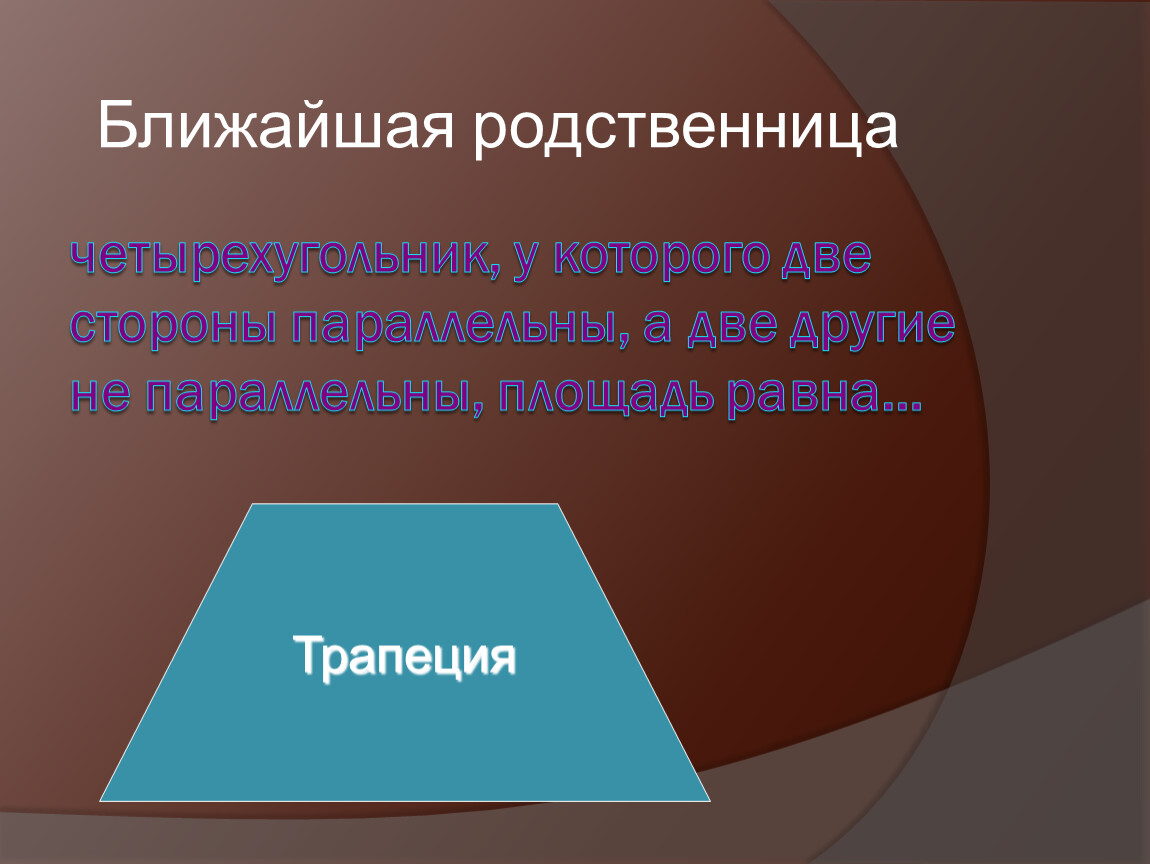 Ближайшая родственница

четырехугольник, у которого две стороны параллельны, а две другие не параллельны, площадь равна…

Трапеция